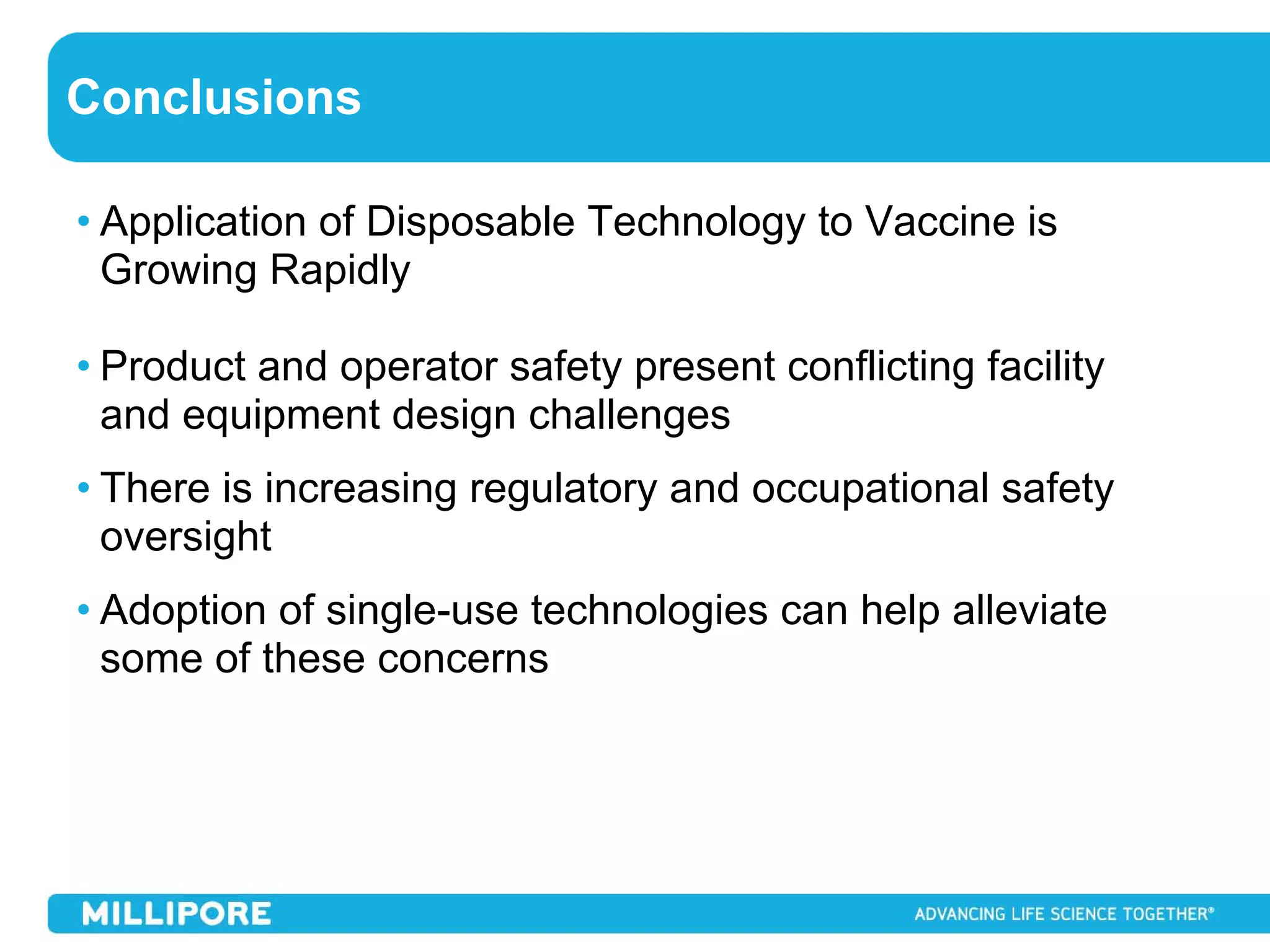 Conclusions

• Application of Disposable Technology to Vaccine is Growing Rapidly

• Product and operator safety present conflicting facility and equipment design challenges

• There is increasing regulatory and occupational safety oversight

• Adoption of single-use technologies can help alleviate some of these concerns

MILLIPORE

ADVANCING LIFE SCIENCE TOGETHER®